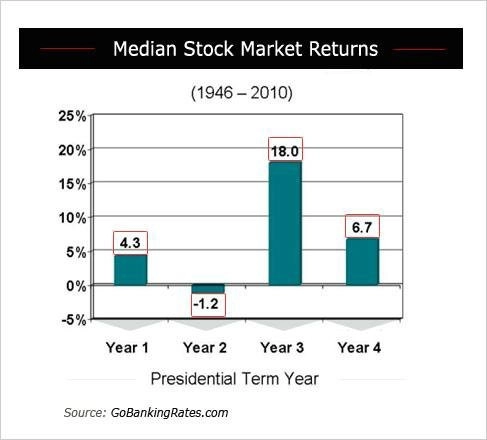 Median Stock Market Returns

(1946 – 2010)

25%
20%
15%
10%
5%
0%
-5%

4.3
-1.2
18.0
6.7

Year 1
Year 2
Year 3
Year 4

Presidential Term Year

Source: GoBankingRates.com